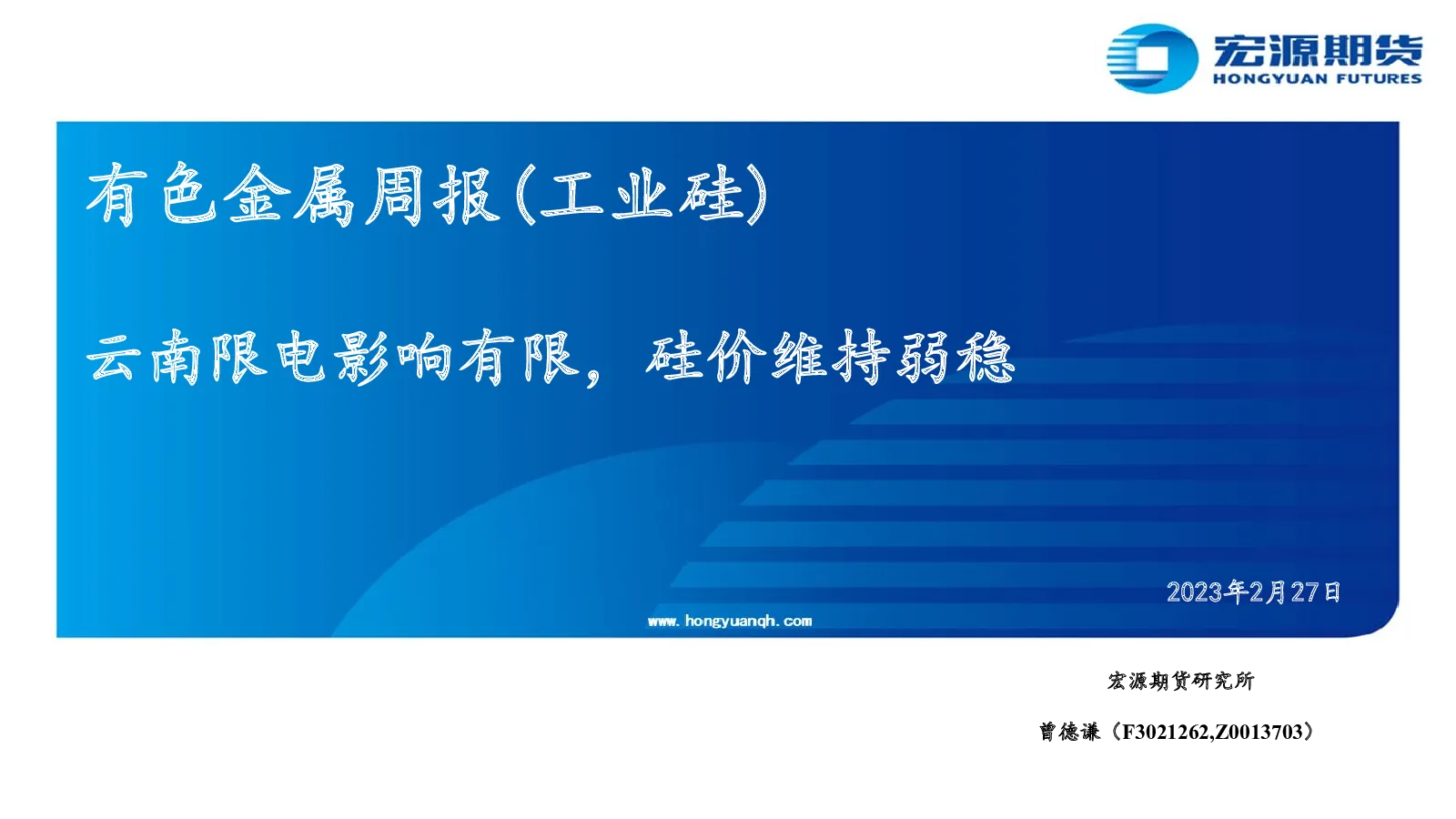 宏源期货
HONGYUAN FUTURES

有色金属周报(工业硅)

云南限电影响有限，硅价维持弱稳

2023年2月27日

www.hongyuanqh.com

宏源期货研究所

曾德谦（F3021262,Z0013703）